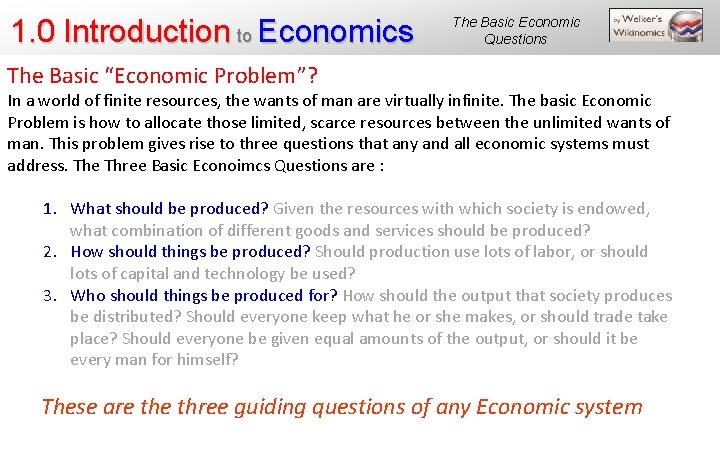 1.0 Introduction to Economics

The Basic Economic Questions

by Welker's Wikinomics

The Basic "Economic Problem"?

In a world of finite resources, the wants of man are virtually infinite. The basic Economic Problem is how to allocate those limited, scarce resources between the unlimited wants of man. This problem gives rise to three questions that any and all economic systems must address. The Three Basic Econoimcs Questions are :

1. What should be produced? Given the resources with which society is endowed, what combination of different goods and services should be produced?
2. How should things be produced? Should production use lots of labor, or should lots of capital and technology be used?
3. Who should things be produced for? How should the output that society produces be distributed? Should everyone keep what he or she makes, or should trade take place? Should everyone be given equal amounts of the output, or should it be every man for himself?

These are the three guiding questions of any Economic system